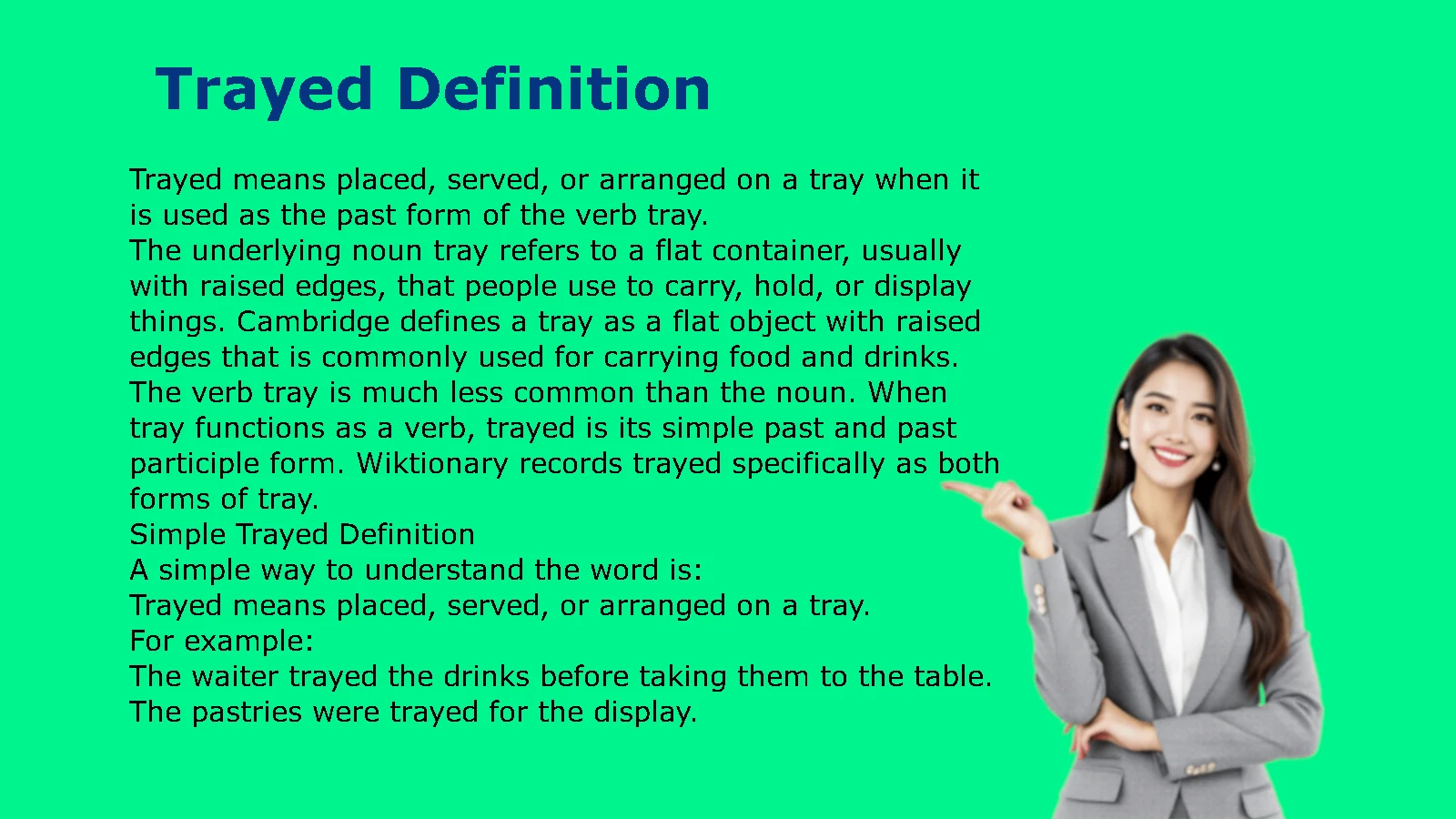 Trayed Definition

Trayed means placed, served, or arranged on a tray when it is used as the past form of the verb tray.
The underlying noun tray refers to a flat container, usually with raised edges, that people use to carry, hold, or display things. Cambridge defines a tray as a flat object with raised edges that is commonly used for carrying food and drinks.
The verb tray is much less common than the noun. When tray functions as a verb, trayed is its simple past and past participle form. Wiktionary records trayed specifically as both forms of tray.
Simple Trayed Definition
A simple way to understand the word is:
Trayed means placed, served, or arranged on a tray.
For example:
The waiter trayed the drinks before taking them to the table.
The pastries were trayed for the display.